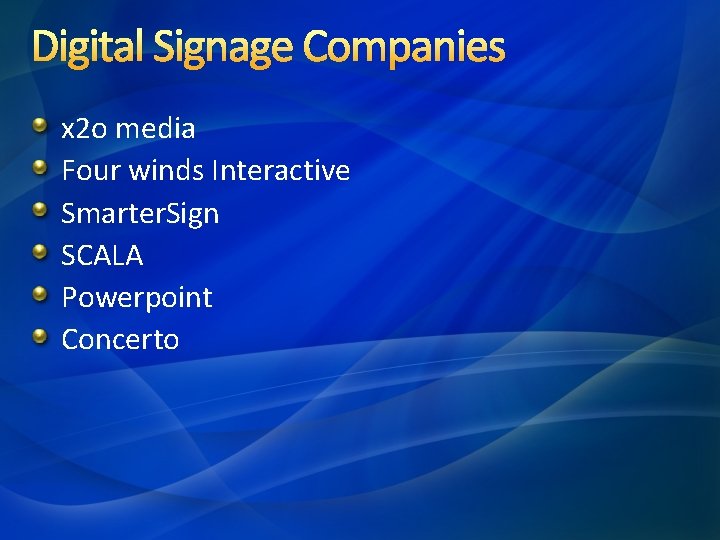 Digital Signage Companies

- x2o media
- Four winds Interactive
- SmarterSign
- SCALA
- Powerpoint
- Concerto